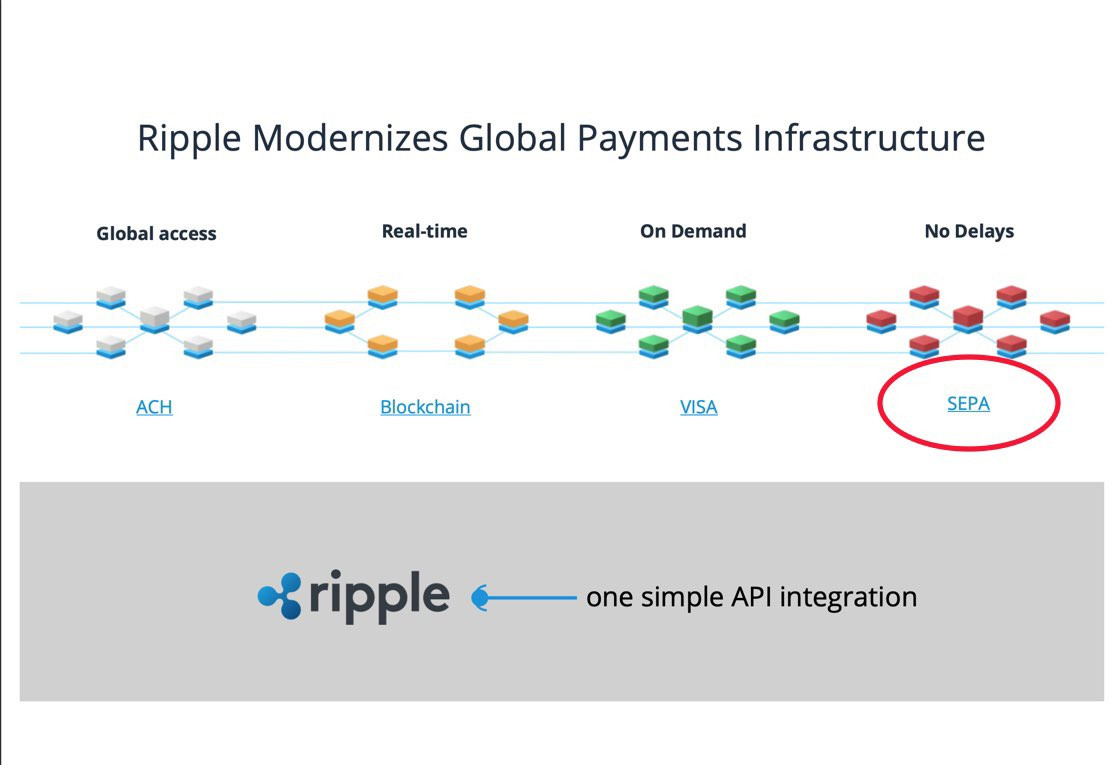 Ripple Modernizes Global Payments Infrastructure

Global access

Real-time

On Demand

No Delays

ACH

Blockchain

VISA

SEPA

ripple

one simple API integration